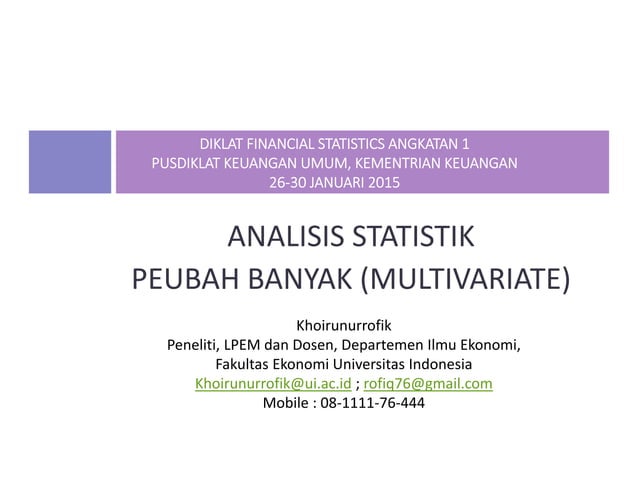 DIKLAT FINANCIAL STATISTICS ANGKATAN 1
PUSDIKLAT KEUANGAN UMUM, KEMENTRIAN KEUANGAN
26-30 JANUARI 2015

ANALISIS STATISTIK
PEUBAH BANYAK (MULTIVARIATE)

Khoirunurrofik
Peneliti, LPEM dan Dosen, Departemen Ilmu Ekonomi,
Fakultas Ekonomi Universitas Indonesia
Khoirunurrofik@ui.ac.id ; rofiq76@gmail.com
Mobile : 08-1111-76-444